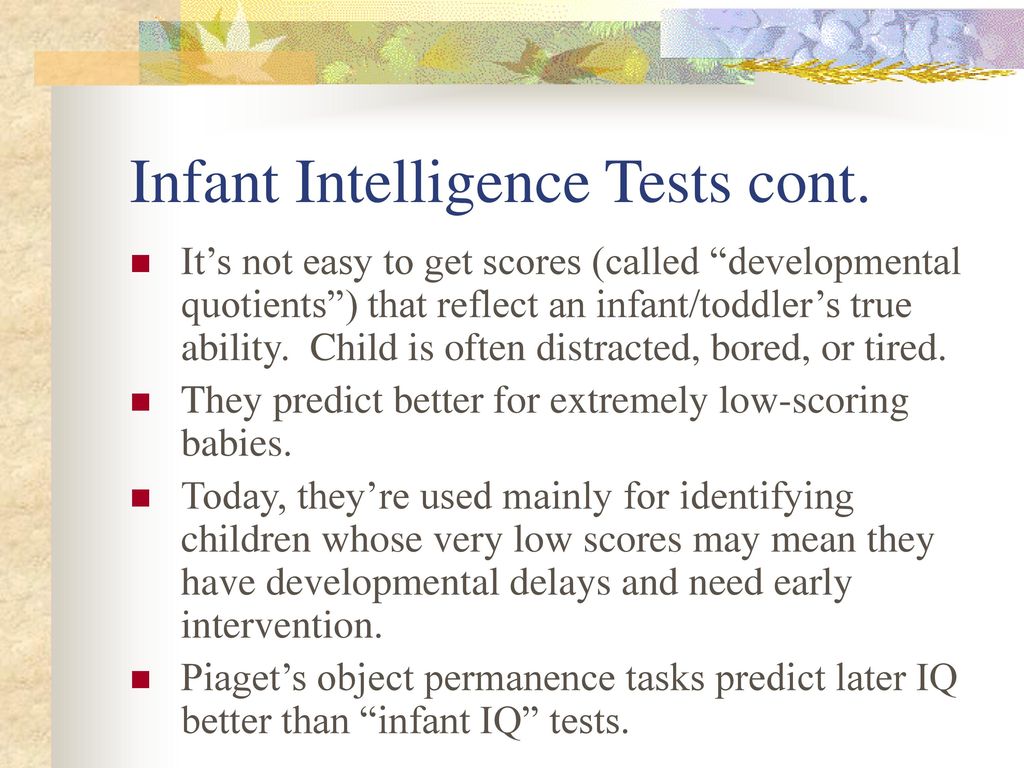 Infant Intelligence Tests cont.

It’s not easy to get scores (called “developmental quotients”) that reflect an infant/toddler’s true ability. Child is often distracted, bored, or tired.

They predict better for extremely low-scoring babies.

Today, they’re used mainly for identifying children whose very low scores may mean they have developmental delays and need early intervention.

Piaget’s object permanence tasks predict later IQ better than “infant IQ” tests.